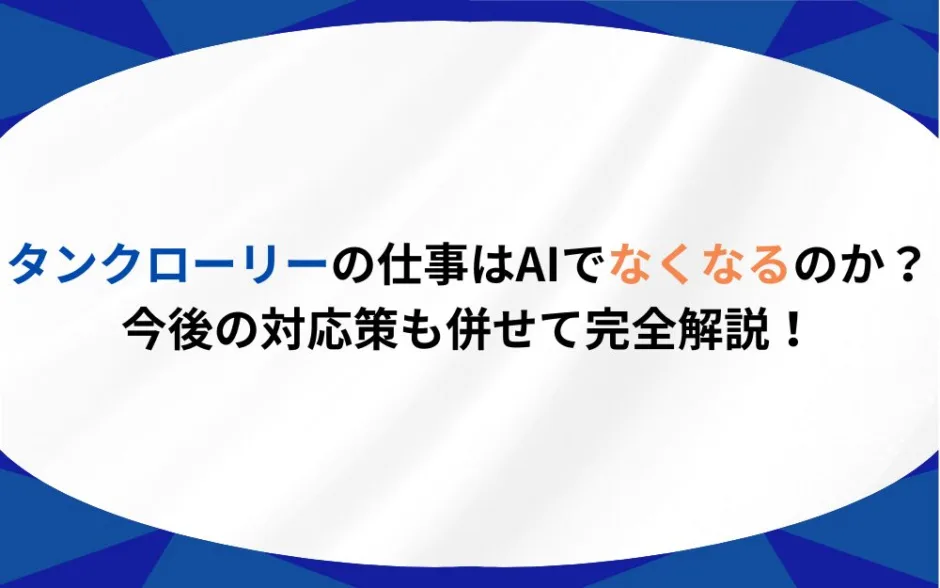 タンクローリーの仕事はAIでなくなるのか？
今後の対応策も併せて完全解説！